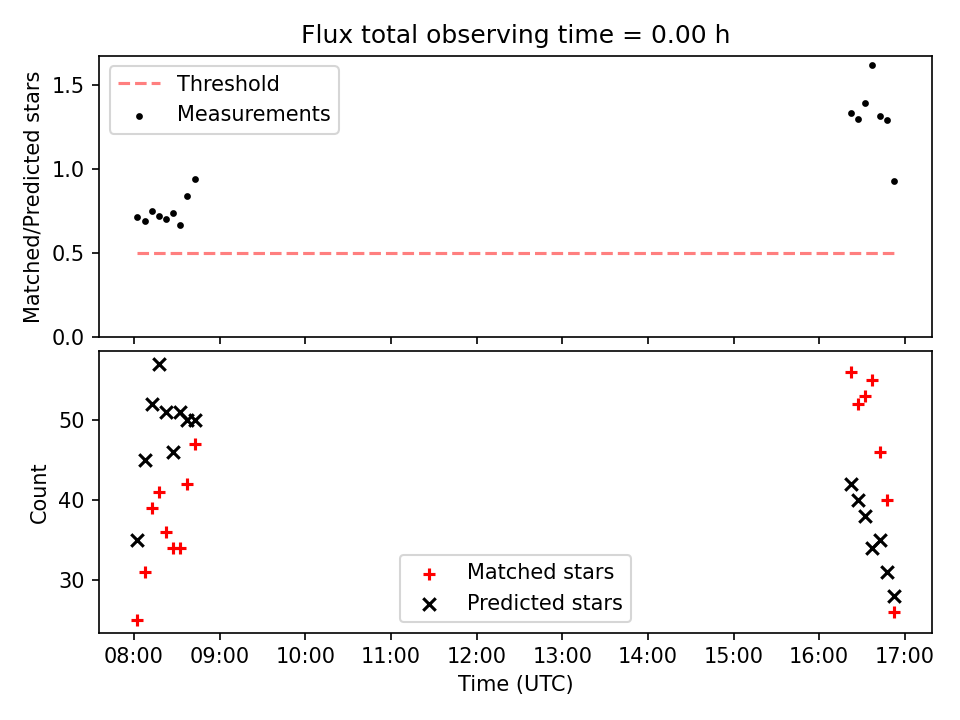 Flux total observing time = 0.00 h

Threshold
Measurements

Matched/Predicted stars

1.5
1.0
0.5
0.0

Count

50
40
30

Matched stars
Predicted stars

08:00 09:00 10:00 11:00 12:00 13:00 14:00 15:00 16:00 17:00

Time (UTC)